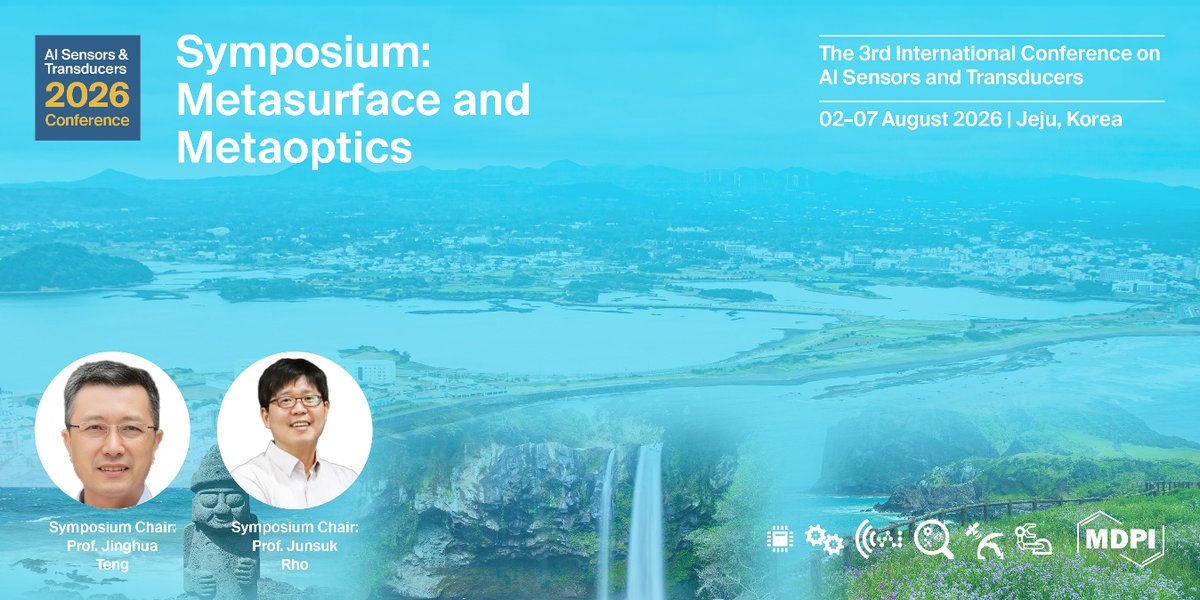 AI Sensors & Transducers 2026 Conference

Symposium: Metasurface and Metaoptics

The 3rd International Conference on AI Sensors and Transducers

02–07 August 2026 | Jeju, Korea

Symposium Chair: Prof. Jinghua Teng

Symposium Chair: Prof. Junsuk Rho

MDPI